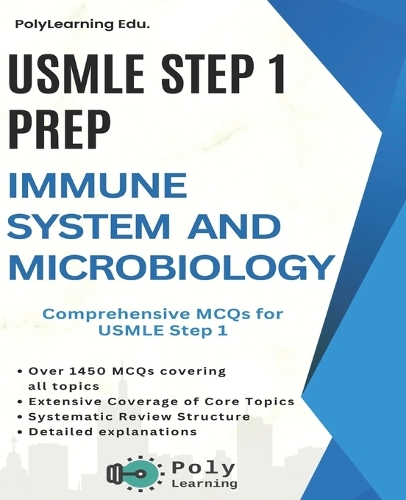 PolyLearning Edu.

USMLE STEP 1 PREP

IMMUNE SYSTEM AND MICROBIOLOGY

Comprehensive MCQs for USMLE Step 1

• Over 1450 MCQs covering all topics
• Extensive Coverage of Core Topics
• Systematic Review Structure
• Detailed explanations

Poly Learning